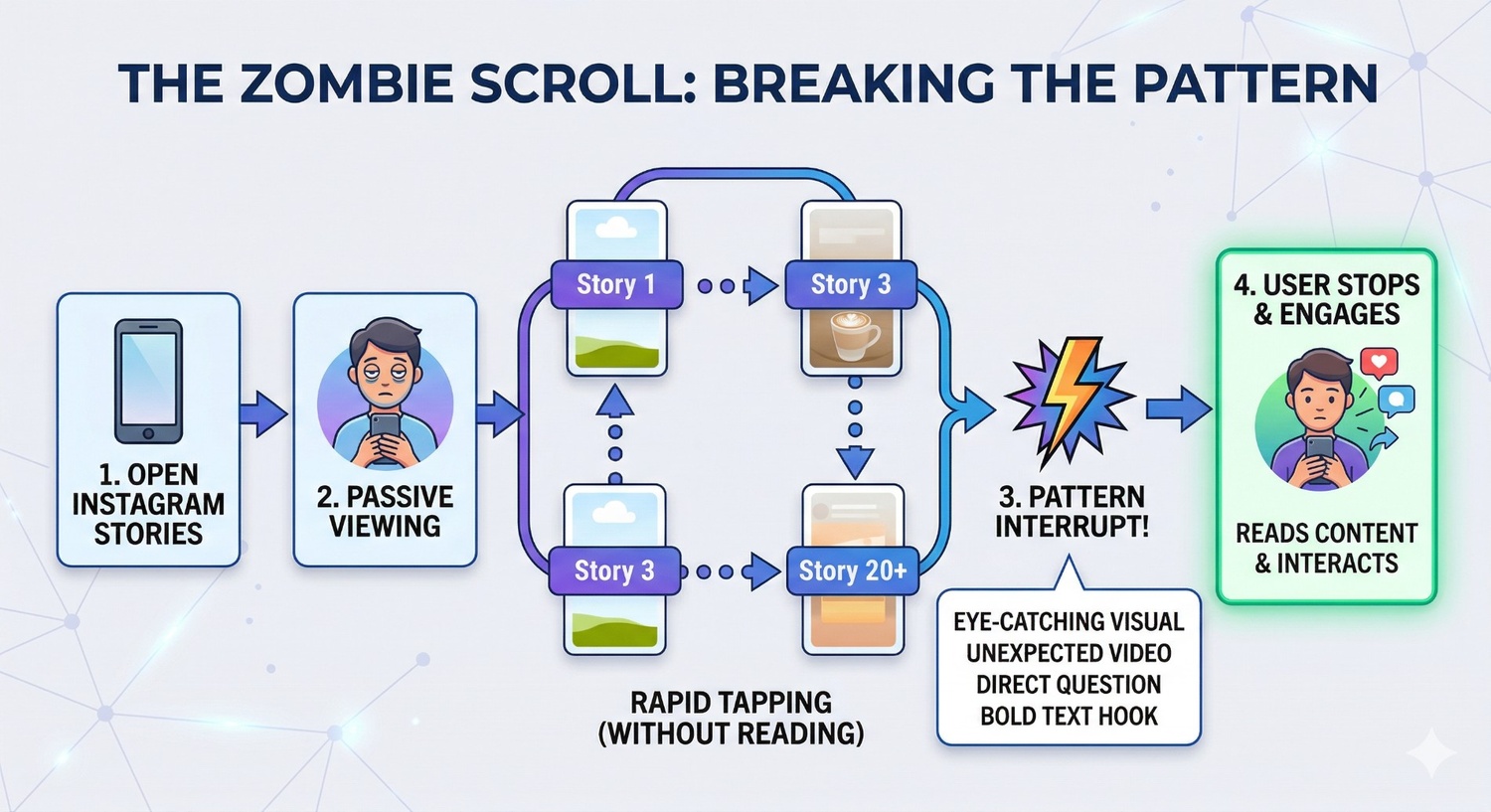 THE ZOMBIE SCROLL: BREAKING THE PATTERN

1. OPEN INSTAGRAM STORIES

2. PASSIVE VIEWING

Story 1

Story 3

Story 3

Story 20+

RAPID TAPPING (WITHOUT READING)

3. PATTERN INTERRUPT!

EYE-CATCHING VISUAL
UNEXPECTED VIDEO
DIRECT QUESTION
BOLD TEXT HOOK

4. USER STOPS & ENGAGES

READS CONTENT & INTERACTS